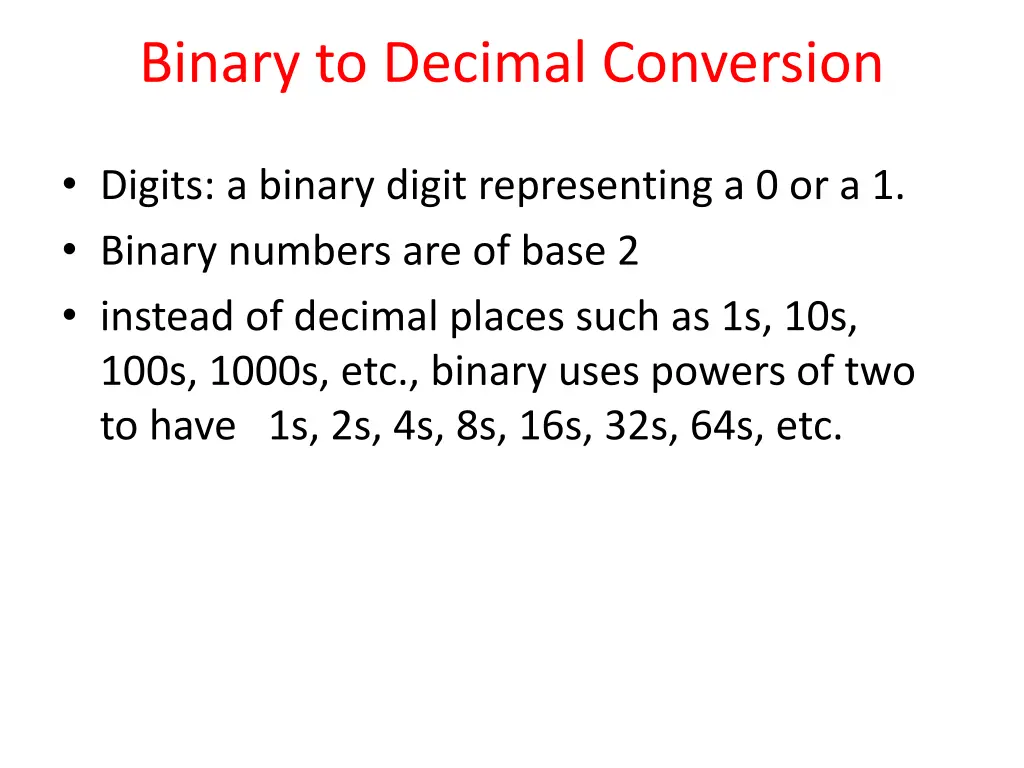 Binary to Decimal Conversion

• Digits: a binary digit representing a 0 or a 1.
• Binary numbers are of base 2
• instead of decimal places such as 1s, 10s, 100s, 1000s, etc., binary uses powers of two to have 1s, 2s, 4s, 8s, 16s, 32s, 64s, etc.